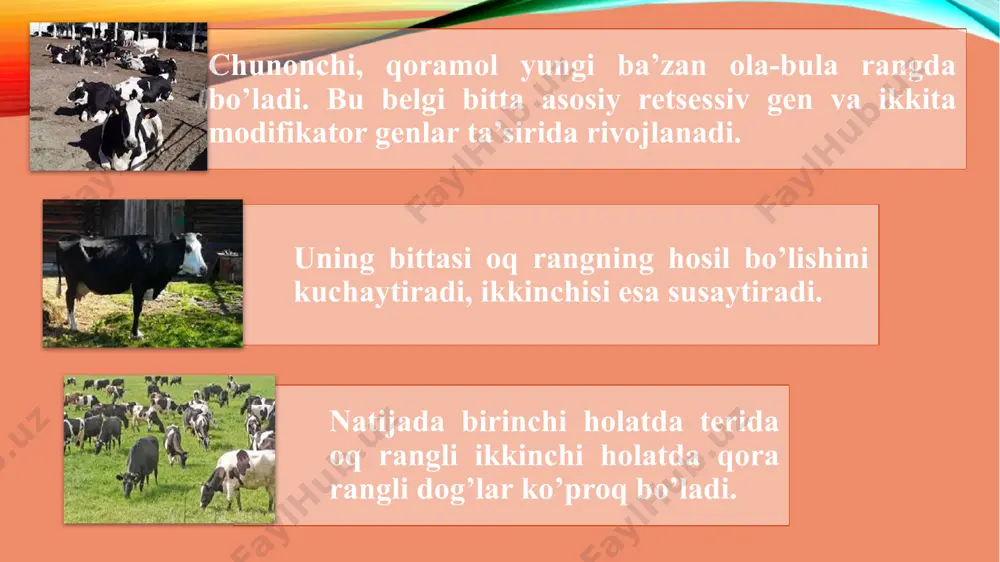 Chunonchi, qoramol yungi ba’zan ola-bula rangda bo’ladi. Bu belgi bitta asosiy retsessiv gen va ikkita modifikator genlar ta’sirida rivojlanadi.

Uning bittasi oq rangning hosil bo’lishini kuchaytiradi, ikkinchisi esa susaytiradi.

Natijada birinchi holatda terida oq rangli ikkinchi holatda qora rangli dog’lar ko’proq bo’ladi.

FaylHub.uz FaylHub.uz FaylHub.uz FaylHub.uz FaylHub.uz